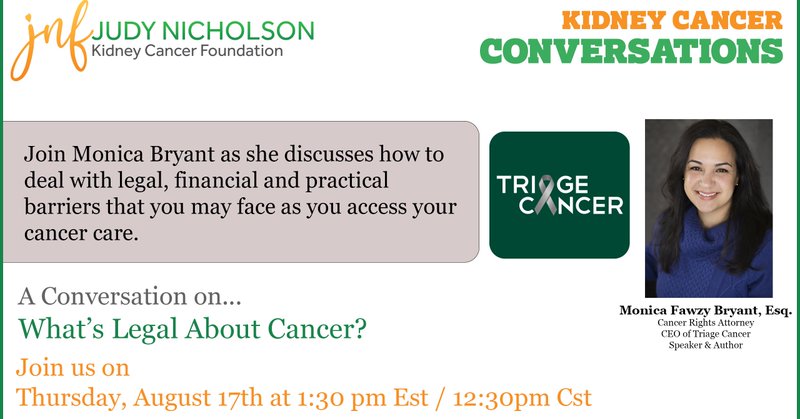 jnf JUDY NICHOLSON
Kidney Cancer Foundation

KIDNEY CANCER
CONVERSATIONS

Join Monica Bryant as she discusses how to deal with legal, financial and practical barriers that you may face as you access your cancer care.

TRIAGE CANCER

Monica Fawzy Bryant, Esq.
Cancer Rights Attorney
CEO of Triage Cancer
Speaker & Author

A Conversation on...
What's Legal About Cancer?

Join us on
Thursday, August 17th at 1:30 pm Est / 12:30pm Cst